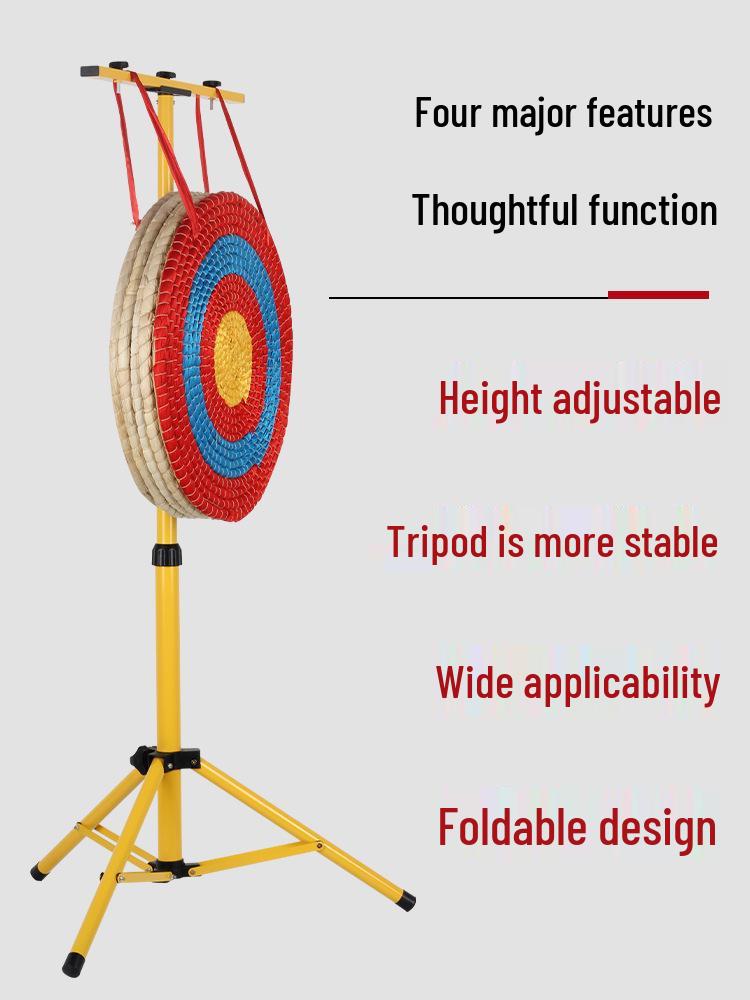 Four major features

Thoughtful function

Height adjustable

Tripod is more stable

Wide applicability

Foldable design